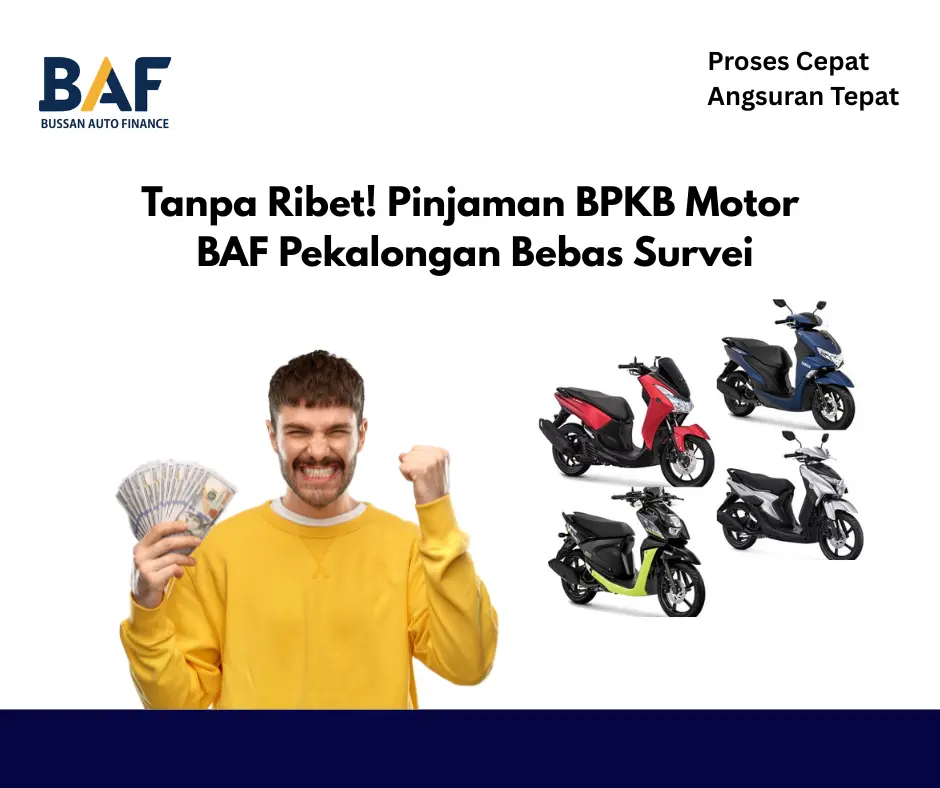 BAF
BUSSAN AUTO FINANCE

Proses Cepat
Angsuran Tepat

Tanpa Ribet! Pinjaman BPKB Motor BAF Pekalongan Bebas Survei